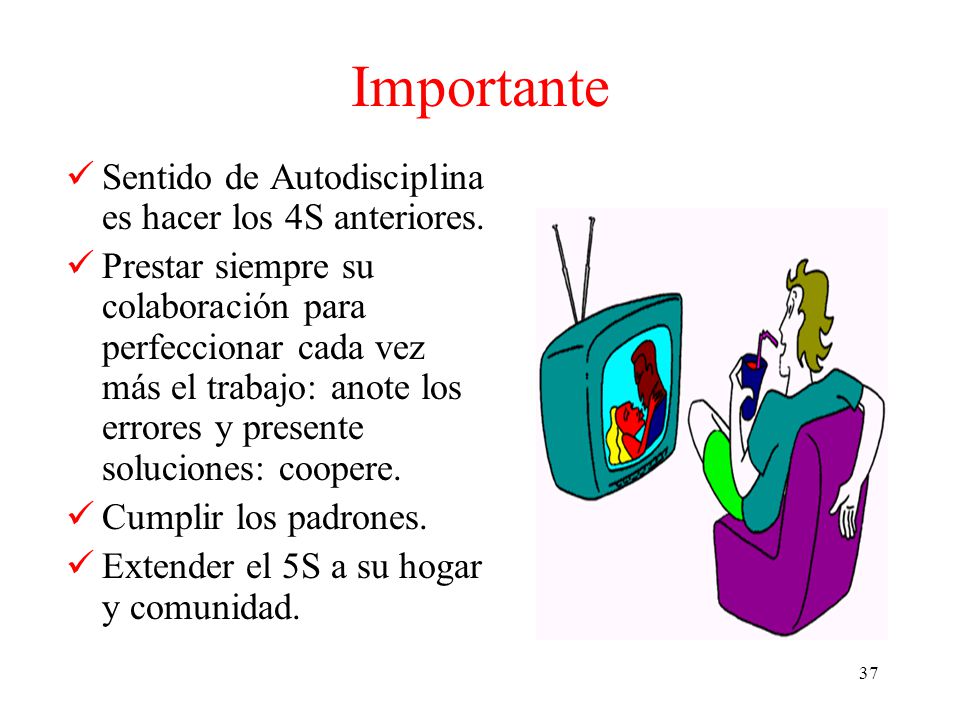 Importante

✓ Sentido de Autodisciplina es hacer los 4S anteriores.
✓ Prestar siempre su colaboración para perfeccionar cada vez más el trabajo: anote los errores y presente soluciones: coopere.
✓ Cumplir los padrones.
✓ Extender el 5S a su hogar y comunidad.

37